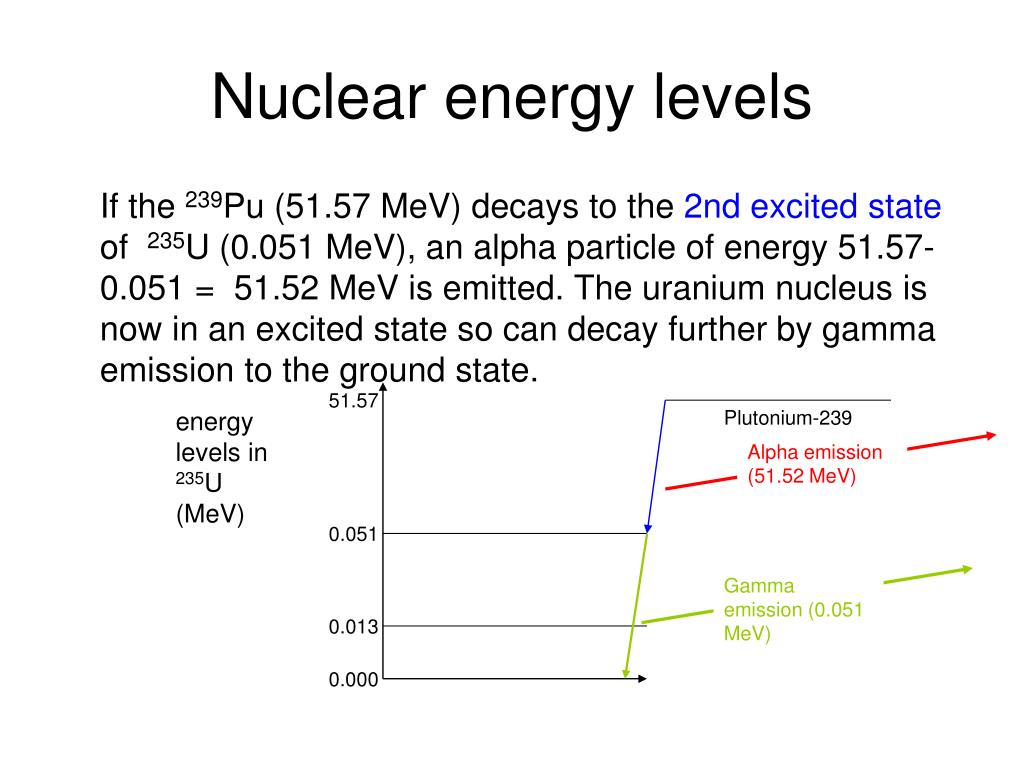 Nuclear energy levels

If the $^{239}$Pu (51.57 MeV) decays to the 2nd excited state of $^{235}$U (0.051 MeV), an alpha particle of energy 51.57-0.051 = 51.52 MeV is emitted. The uranium nucleus is now in an excited state so can decay further by gamma emission to the ground state.

energy levels in $^{235}$U (MeV)

51.57

0.051

0.013

0.000

Plutonium-239

Alpha emission (51.52 MeV)

Gamma emission (0.051 MeV)